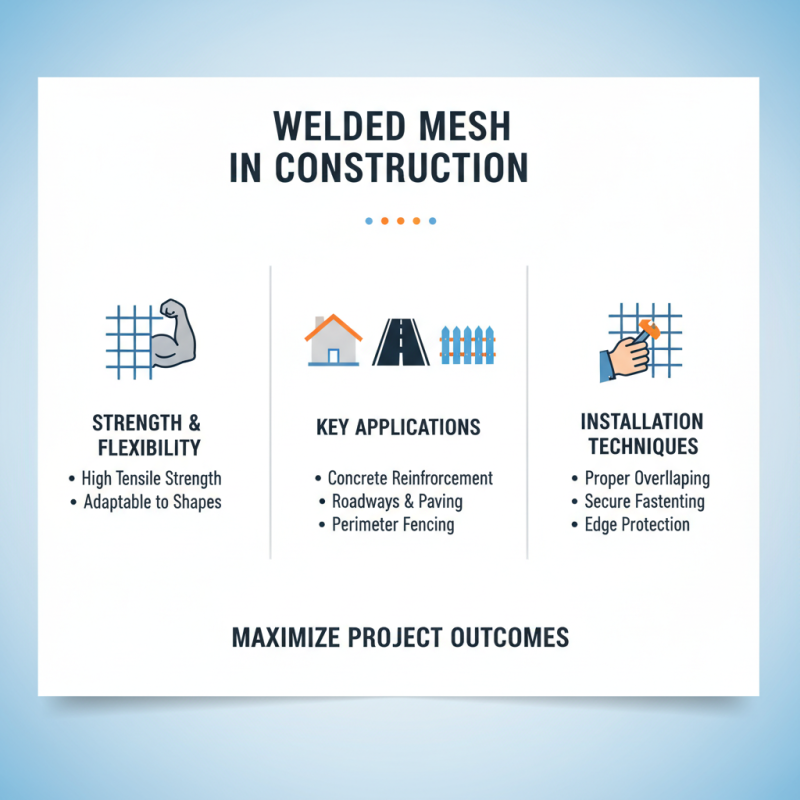 WELDED MESH
IN CONSTRUCTION

STRENGTH & FLEXIBILITY
• High Tensile Strength
• Adaptable to Shapes

KEY APPLICATIONS
• Concrete Reinforcement
• Roadways & Paving
• Perimeter Fencing

INSTALLATION TECHNIQUES
• Proper Overllaping
• Secure Fastenting
• Edge Protection

MAXIMIZE PROJECT OUTCOMES